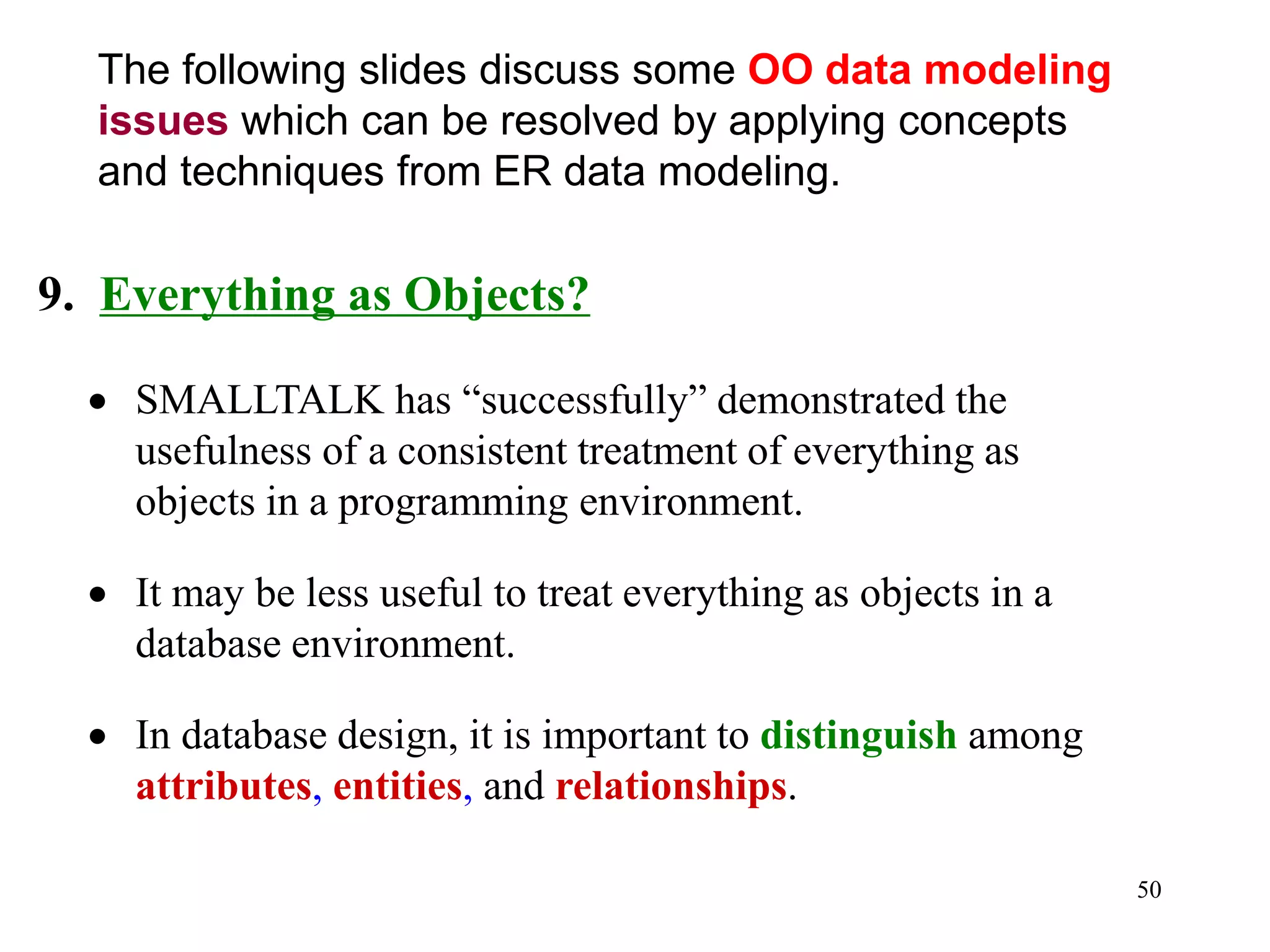 The following slides discuss some OO data modeling issues which can be resolved by applying concepts and techniques from ER data modeling.

9. Everything as Objects?

• SMALLTALK has “successfully” demonstrated the usefulness of a consistent treatment of everything as objects in a programming environment.

• It may be less useful to treat everything as objects in a database environment.

• In database design, it is important to distinguish among attributes, entities, and relationships.

50